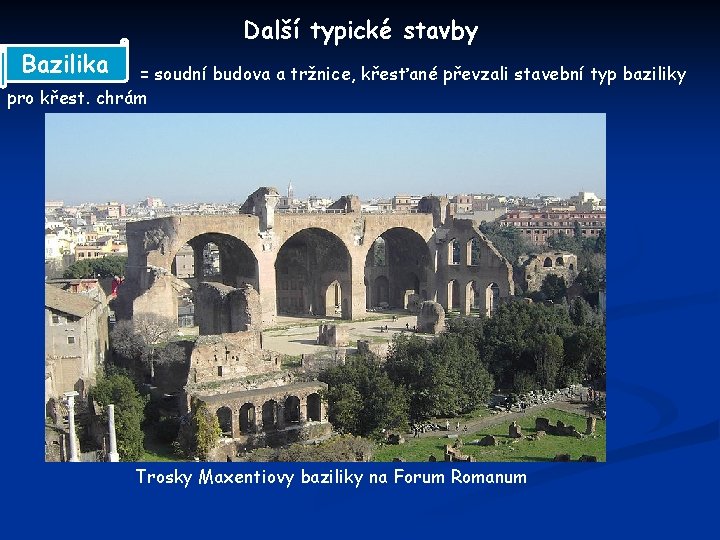 Další typické stavby

Bazilika = soudní budova a tržnice, křesťané převzali stavební typ baziliky pro křest. chrám

Trosky Maxentiovy baziliky na Forum Romanum